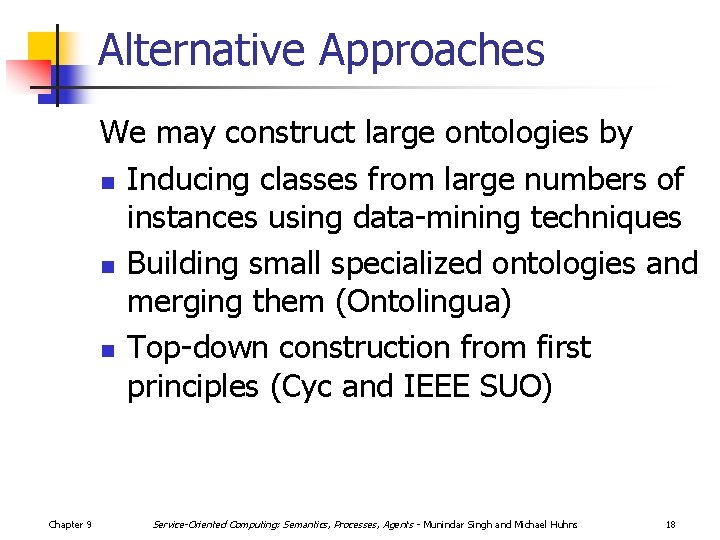 Alternative Approaches

We may construct large ontologies by

- Inducing classes from large numbers of instances using data-mining techniques
- Building small specialized ontologies and merging them (Ontolingua)
- Top-down construction from first principles (Cyc and IEEE SUO)

Chapter 9

Service-Oriented Computing: Semantics, Processes, Agents - Munindar Singh and Michael Huhns

18